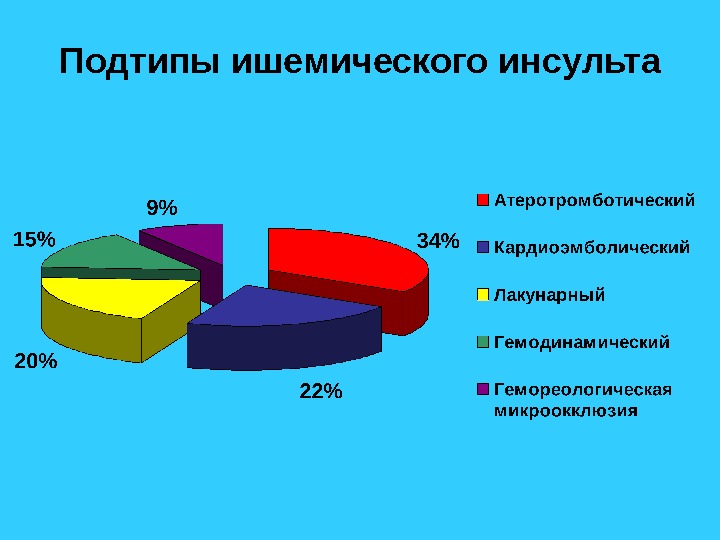 Подтипы ишемического инсульта

9%

15%

34%

20%

22%

Атеротромботический

Кардиоэмболический

Лакунарный

Гемодинамический

Гемореологическая микроокклюзия